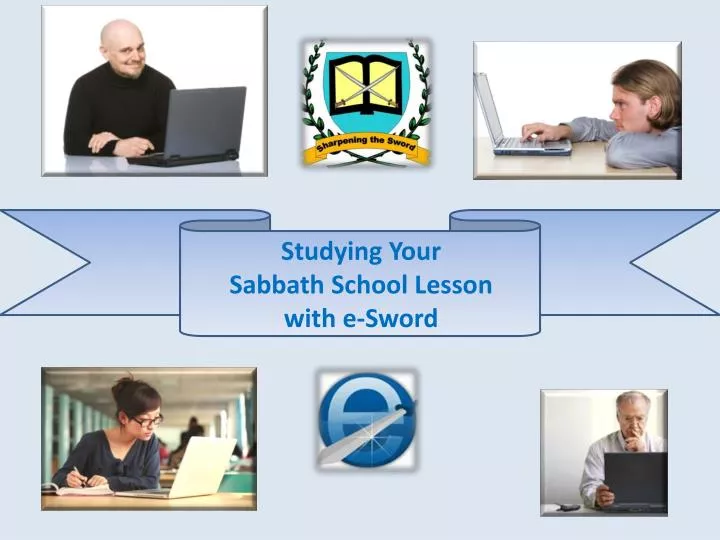 Sharpening the Sword

Studying Your
Sabbath School Lesson
with e-Sword